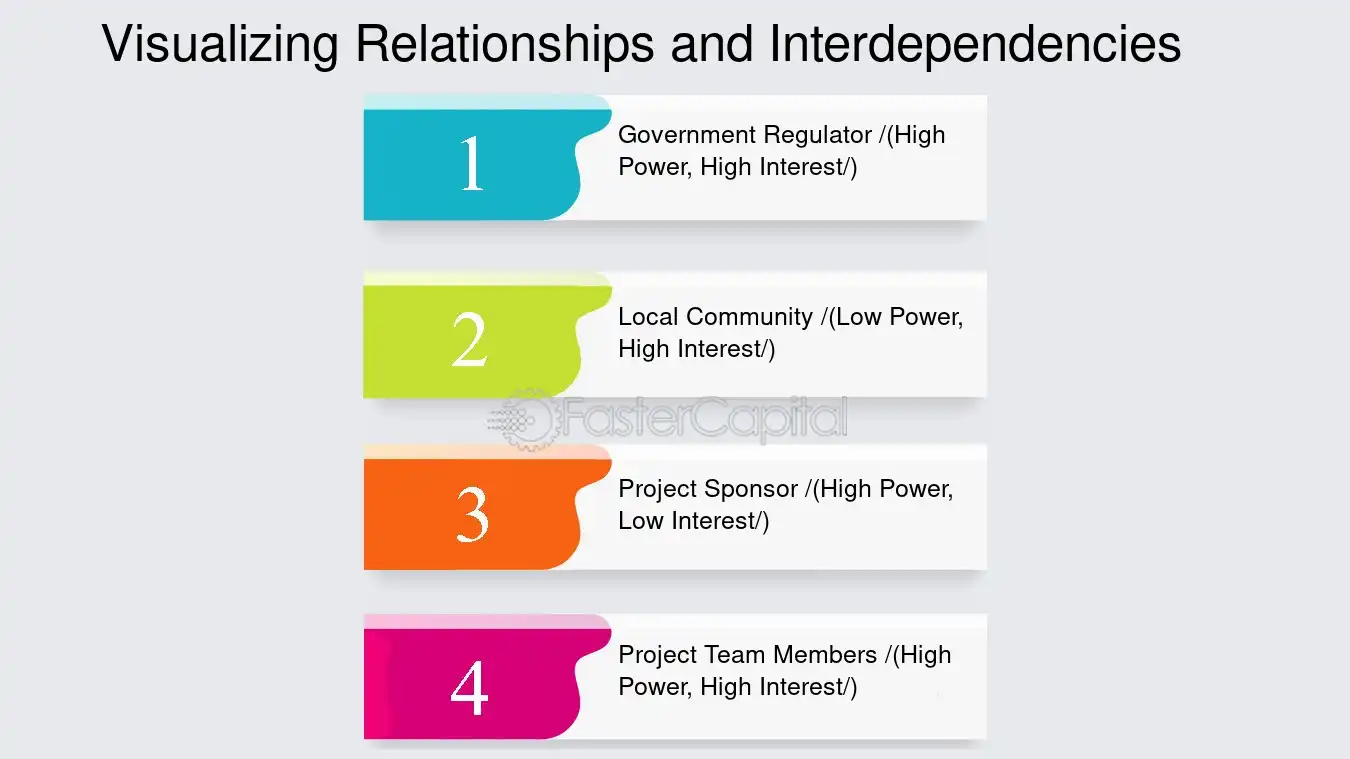 Visualizing Relationships and Interdependencies

1

Government Regulator /(High Power, High Interest/)

2

Local Community /(Low Power, High Interest/)

3

Project Sponsor /(High Power, Low Interest/)

4

Project Team Members /(High Power, High Interest/)

FasterCapital